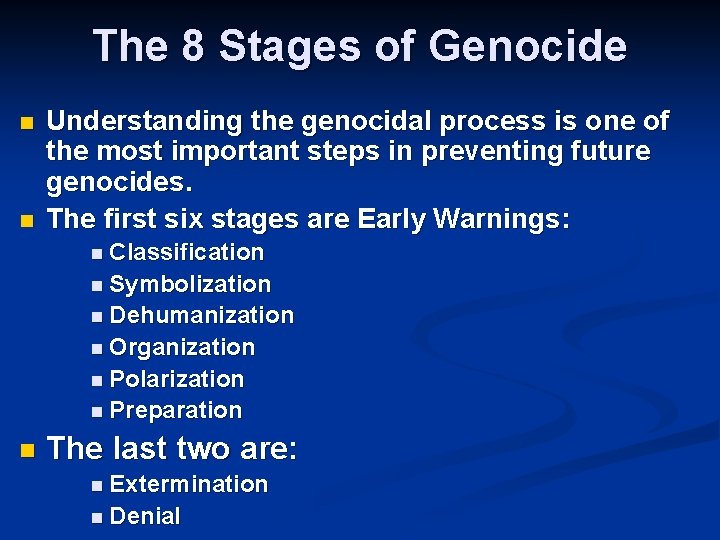 The 8 Stages of Genocide

- Understanding the genocidal process is one of the most important steps in preventing future genocides.
- The first six stages are Early Warnings:
  - Classification
  - Symbolization
  - Dehumanization
  - Organization
  - Polarization
  - Preparation
- The last two are:
  - Extermination
  - Denial